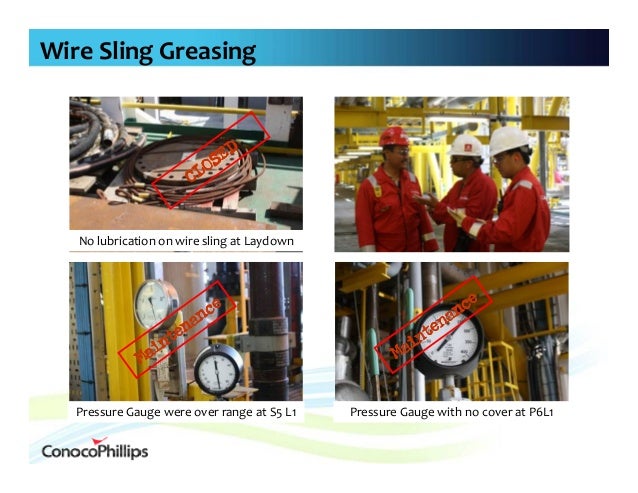 Wire Sling Greasing

CLOSED

No lubrication on wire sling at Laydown

Maintenance

Pressure Gauge were over range at S5 L1

Maintenance

Pressure Gauge with no cover at P6L1

ConocoPhillips